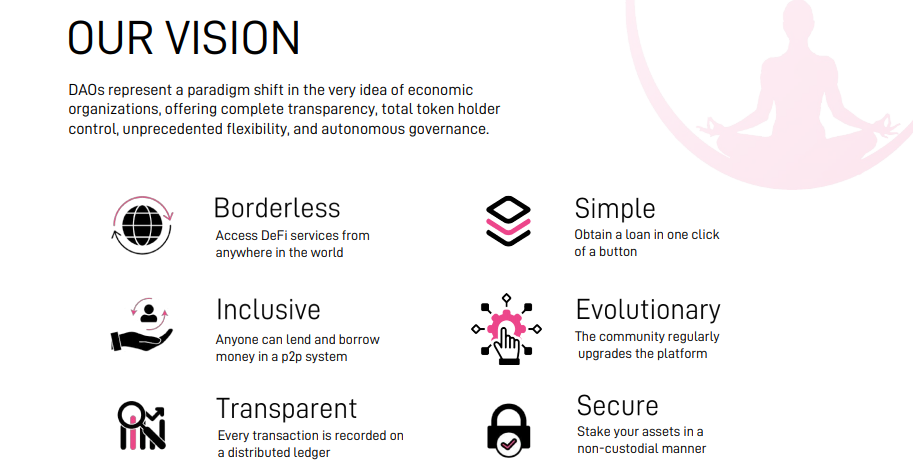 OUR VISION

DAOs represent a paradigm shift in the very idea of economic organizations, offering complete transparency, total token holder control, unprecedented flexibility, and autonomous governance.

Borderless
Access DeFi services from anywhere in the world

Inclusive
Anyone can lend and borrow money in a p2p system

Transparent
Every transaction is recorded on a distributed ledger

Simple
Obtain a loan in one click of a button

Evolutionary
The community regularly upgrades the platform

Secure
Stake your assets in a non-custodial manner